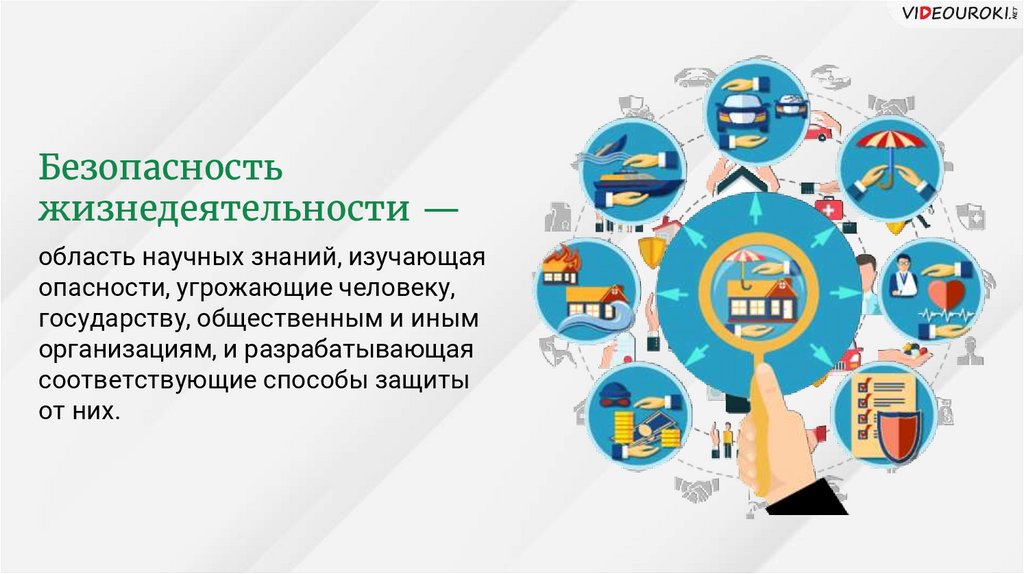 VIDEOUROKI.NET

Безопасность жизнедеятельности —

область научных знаний, изучающая опасности, угрожающие человеку, государству, общественным и иным организациям, и разрабатывающая соответствующие способы защиты от них.